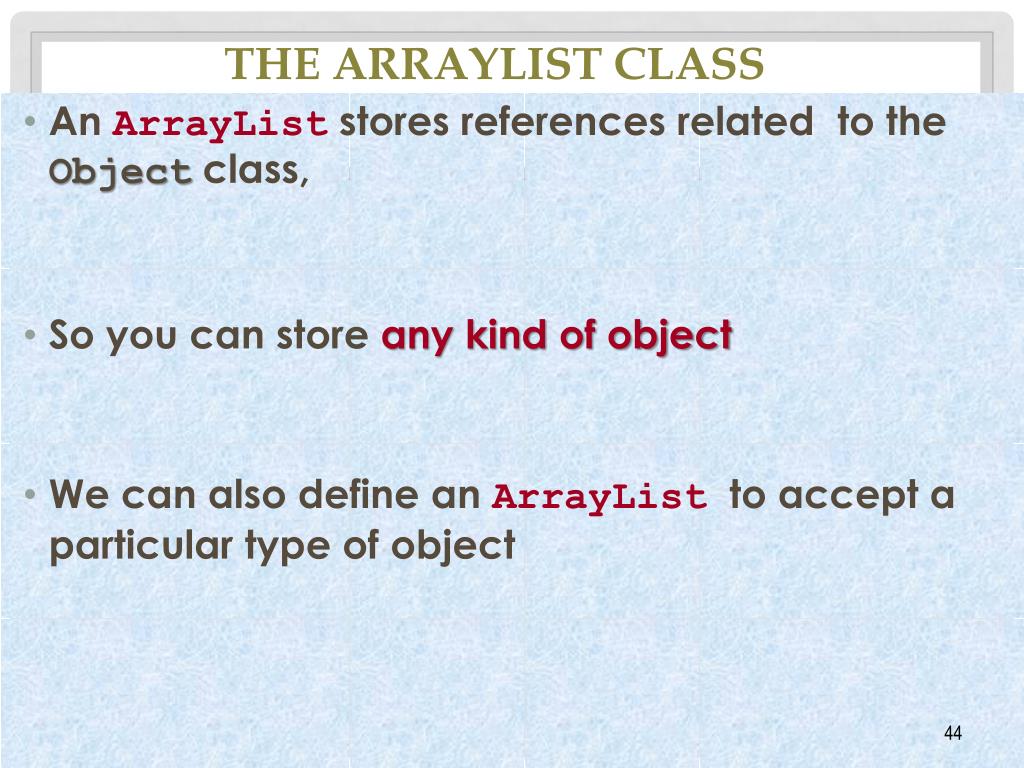 THE ARRAYLIST CLASS

• An ArrayList stores references related to the Object class,

• So you can store any kind of object

• We can also define an ArrayList to accept a particular type of object

44